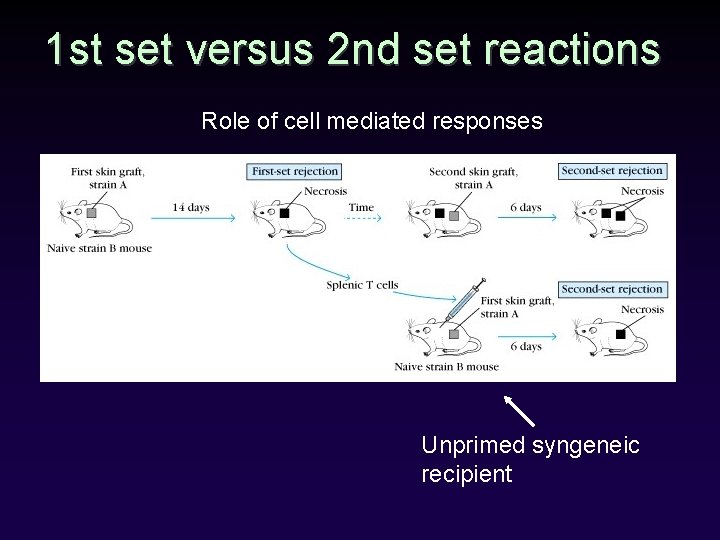 1st set versus 2nd set reactions

Role of cell mediated responses

First skin graft, strain A

Naive strain B mouse

14 days

First-set rejection

Necrosis

Time

Second skin graft, strain A

6 days

Second-set rejection

Necrosis

Splenic T cells

First skin graft, strain A

Naive strain B mouse

6 days

Second-set rejection

Necrosis

Unprimed syngeneic recipient